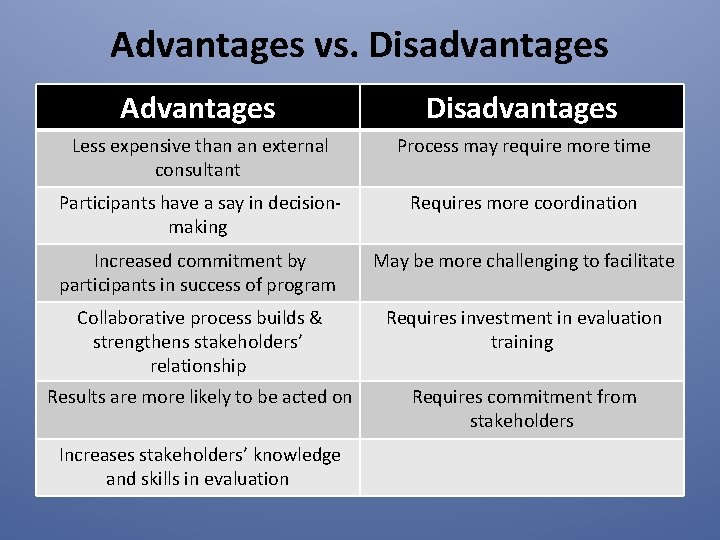 Advantages vs. Disadvantages

| Advantages | Disadvantages |
|---|---|
| Less expensive than an external consultant | Process may require more time |
| Participants have a say in decision-making | Requires more coordination |
| Increased commitment by participants in success of program | May be more challenging to facilitate |
| Collaborative process builds & strengthens stakeholders' relationship | Requires investment in evaluation training |
| Results are more likely to be acted on | Requires commitment from stakeholders |
| Increases stakeholders' knowledge and skills in evaluation | |